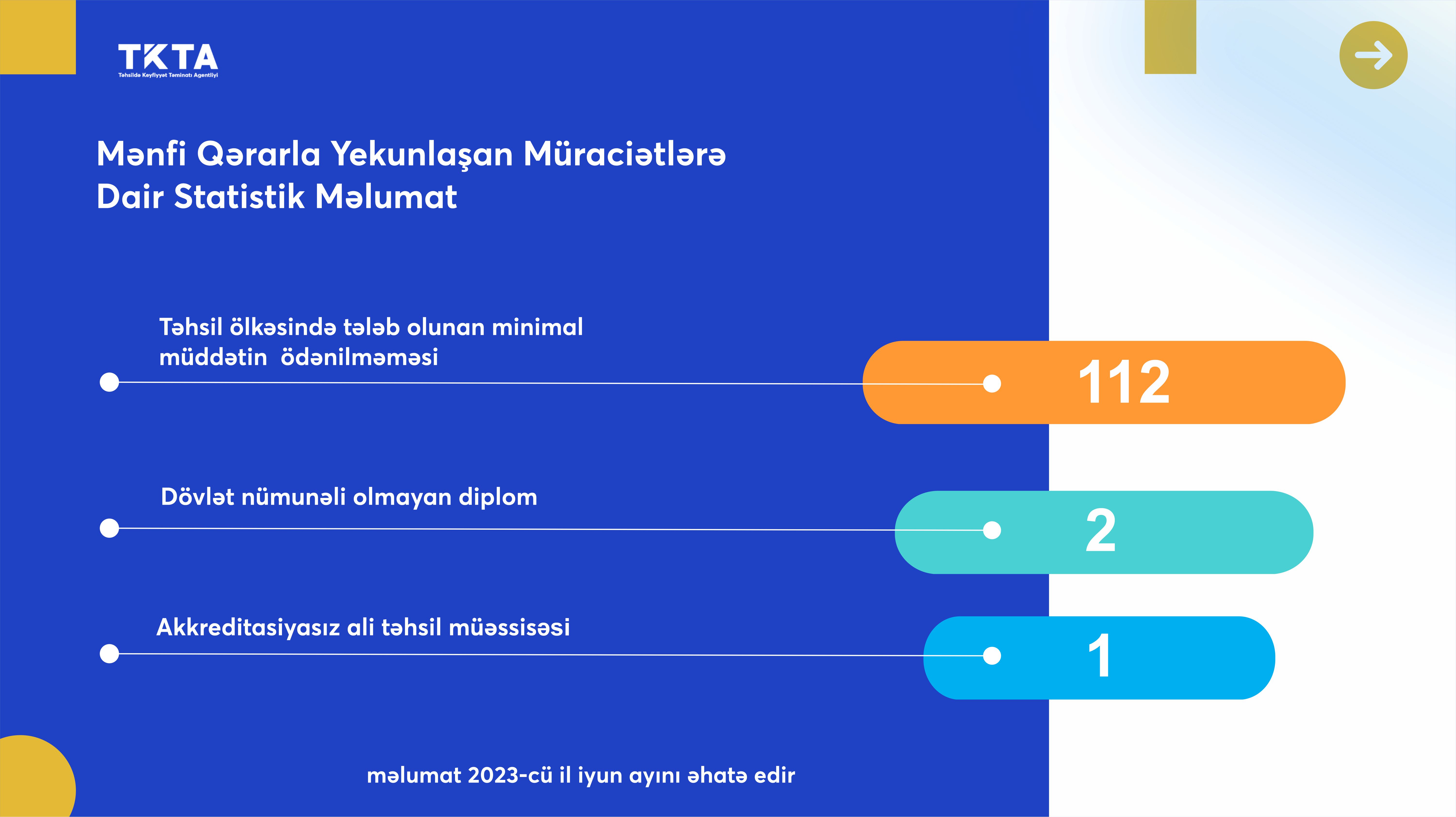 TKTA
Təhsildə Keyfiyyət Təminatı Agentliyi

Mənfi Qərarla Yekunlaşan Müraciətlərə Dair Statistik Məlumat

Təhsil ölkəsində tələb olunan minimal müddətin ödənilməməsi

112

Dövlət nümunəli olmayan diplom

2

Akkreditasiyasız ali təhsil müəssisəsi

1

məlumat 2023-cü il iyun ayını əhatə edir